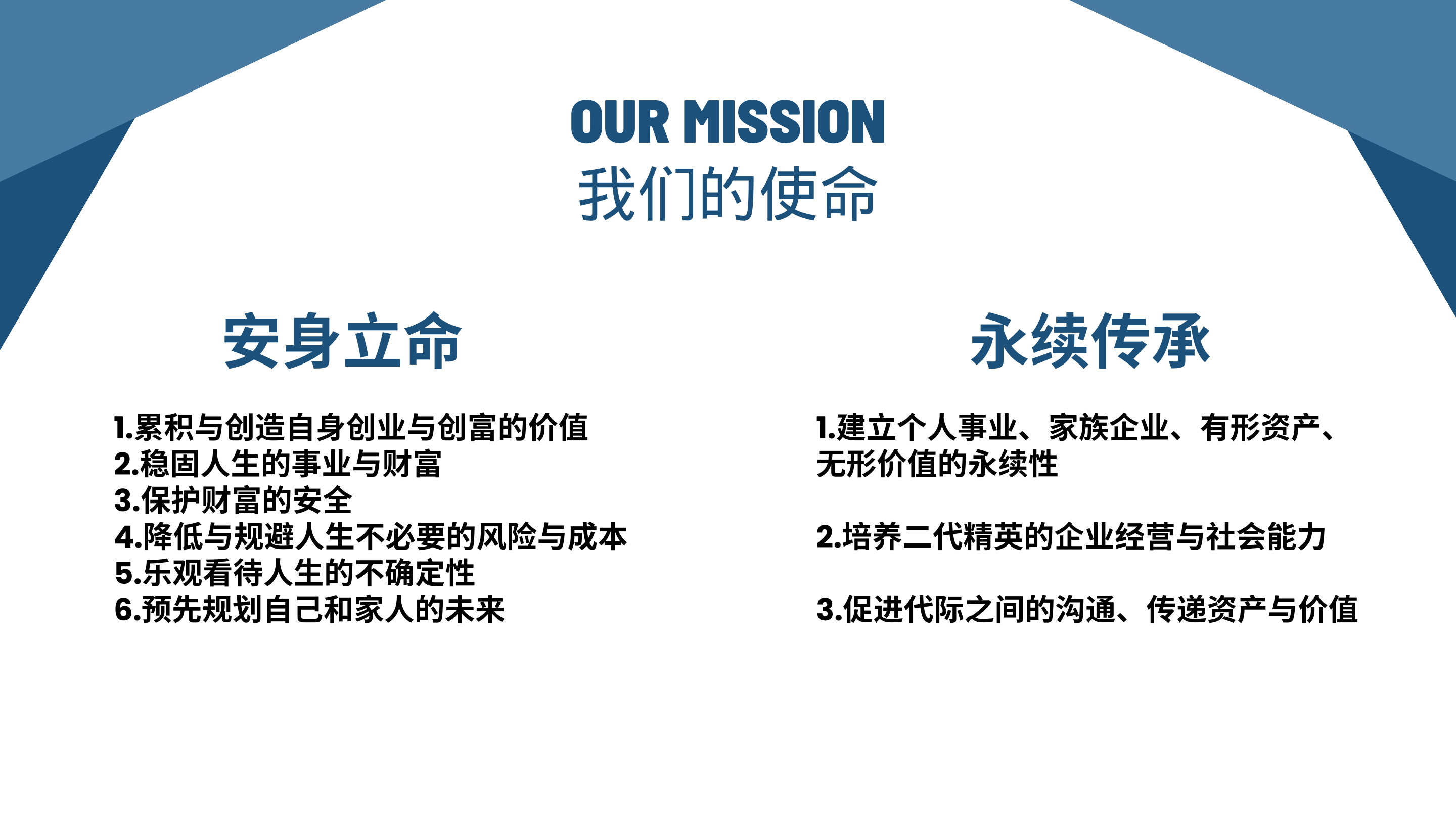 OUR MISSION
我们的使命

安身立命

1.累积与创造自身创业与创富的价值
2.稳固人生的事业与财富
3.保护财富的安全
4.降低与规避人生不必要的风险与成本
5.乐观看待人生的不确定性
6.预先规划自己和家人的未来

永续传承

1.建立个人事业、家族企业、有形资产、无形价值的永续性

2.培养二代精英的企业经营与社会能力

3.促进代际之间的沟通、传递资产与价值